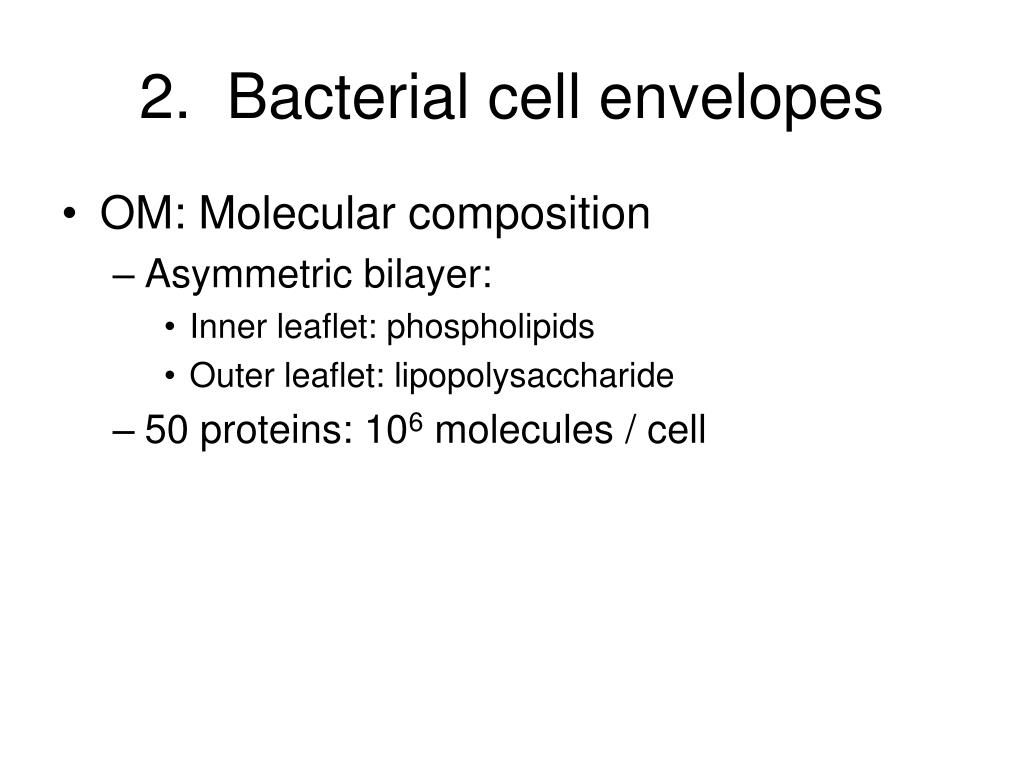 2. Bacterial cell envelopes

• OM: Molecular composition
– Asymmetric bilayer:
• Inner leaflet: phospholipids
• Outer leaflet: lipopolysaccharide
– 50 proteins: $10^6$ molecules / cell